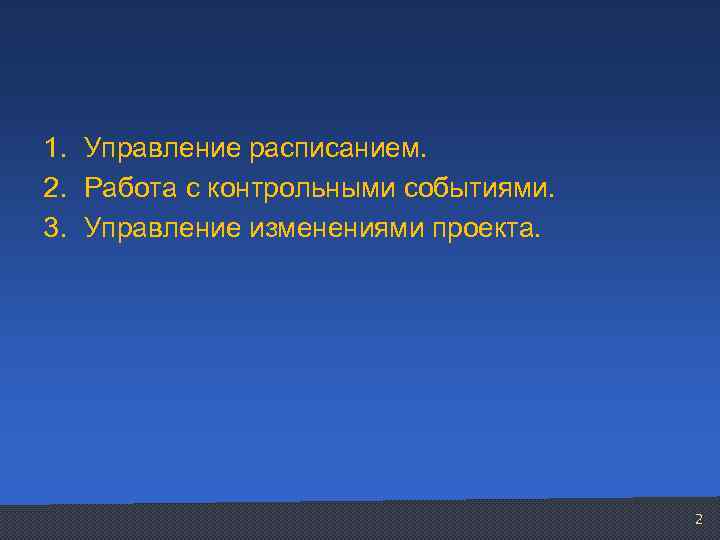 1. Управление расписанием.
2. Работа с контрольными событиями.
3. Управление изменениями проекта.

2